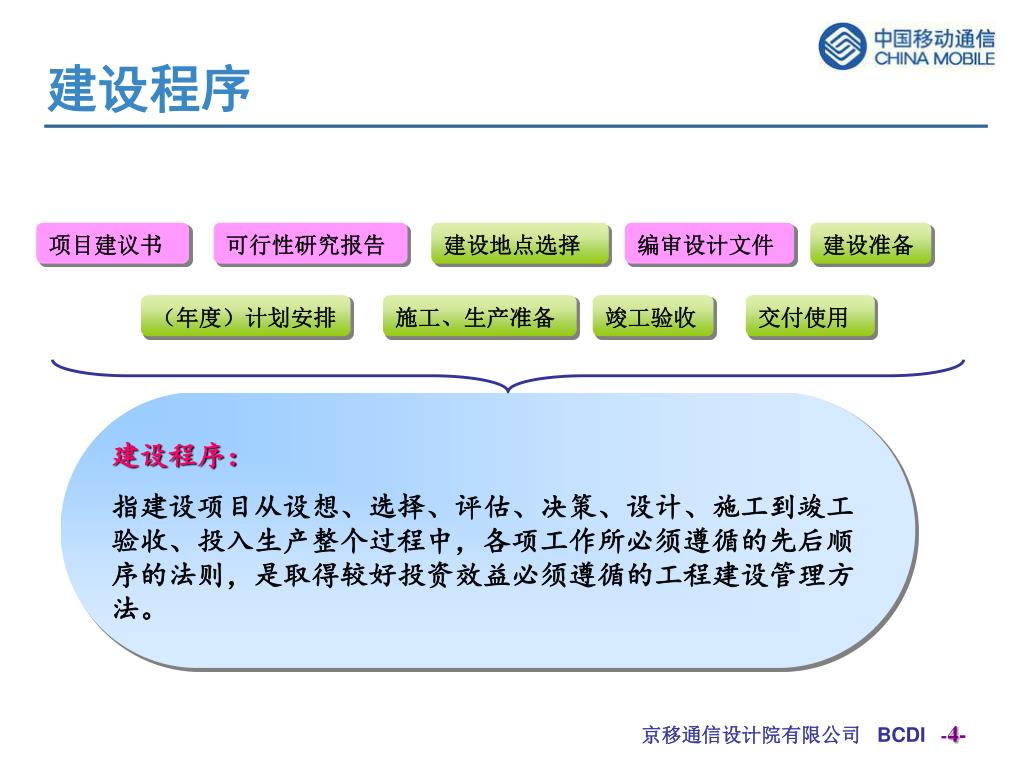 中国移动通信
CHINA MOBILE

建设程序

项目建议书

可行性研究报告

建设地点选择

编审设计文件

建设准备

（年度）计划安排

施工、生产准备

竣工验收

交付使用

建设程序：

指建设项目从设想、选择、评估、决策、设计、施工到竣工验收、投入生产整个过程中，各项工作所必须遵循的先后顺序的法则，是取得较好投资效益必须遵循的工程建设管理方法。

京移通信设计院有限公司 BCDI -4-